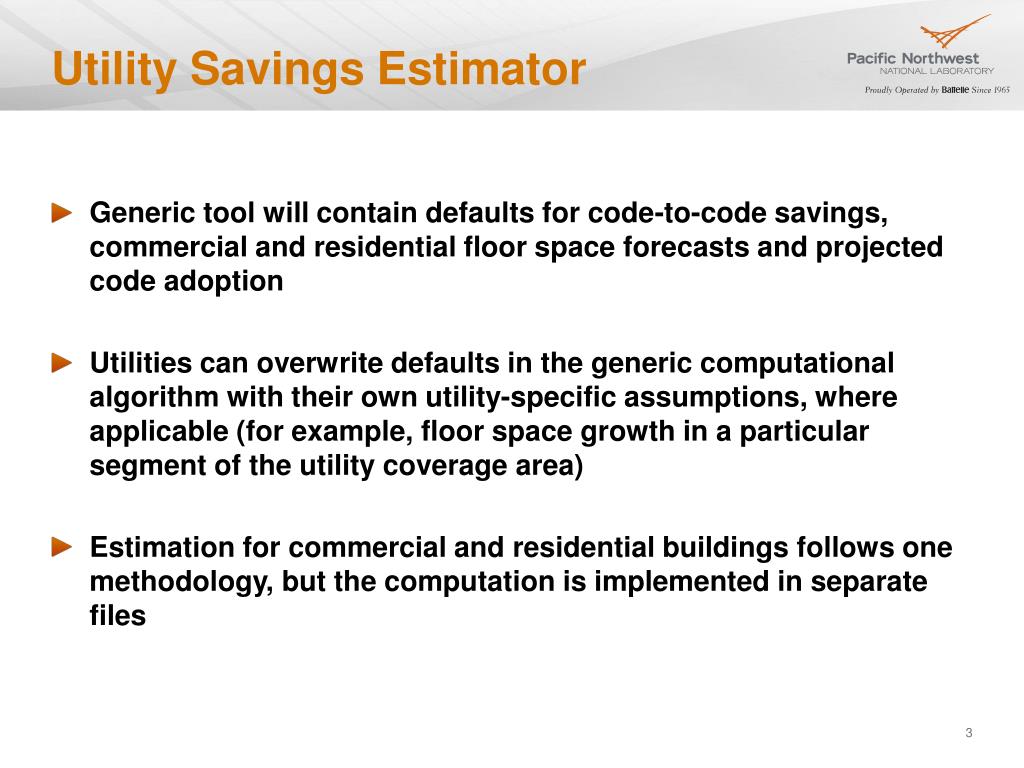 Utility Savings Estimator

Pacific Northwest
NATIONAL LABORATORY
Proudly Operated by Battelle Since 1965

Generic tool will contain defaults for code-to-code savings, commercial and residential floor space forecasts and projected code adoption

Utilities can overwrite defaults in the generic computational algorithm with their own utility-specific assumptions, where applicable (for example, floor space growth in a particular segment of the utility coverage area)

Estimation for commercial and residential buildings follows one methodology, but the computation is implemented in separate files

3